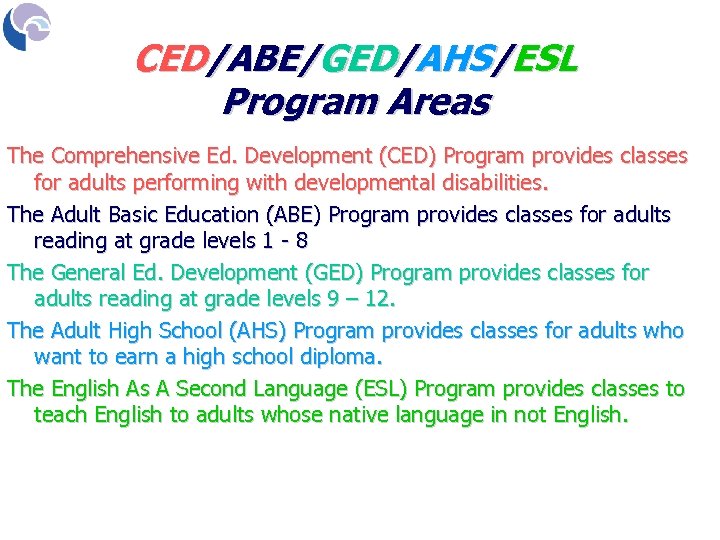 CED/ABE/GED/AHS/ESL
Program Areas

The Comprehensive Ed. Development (CED) Program provides classes for adults performing with developmental disabilities.

The Adult Basic Education (ABE) Program provides classes for adults reading at grade levels 1 - 8

The General Ed. Development (GED) Program provides classes for adults reading at grade levels 9 – 12.

The Adult High School (AHS) Program provides classes for adults who want to earn a high school diploma.

The English As A Second Language (ESL) Program provides classes to teach English to adults whose native language in not English.